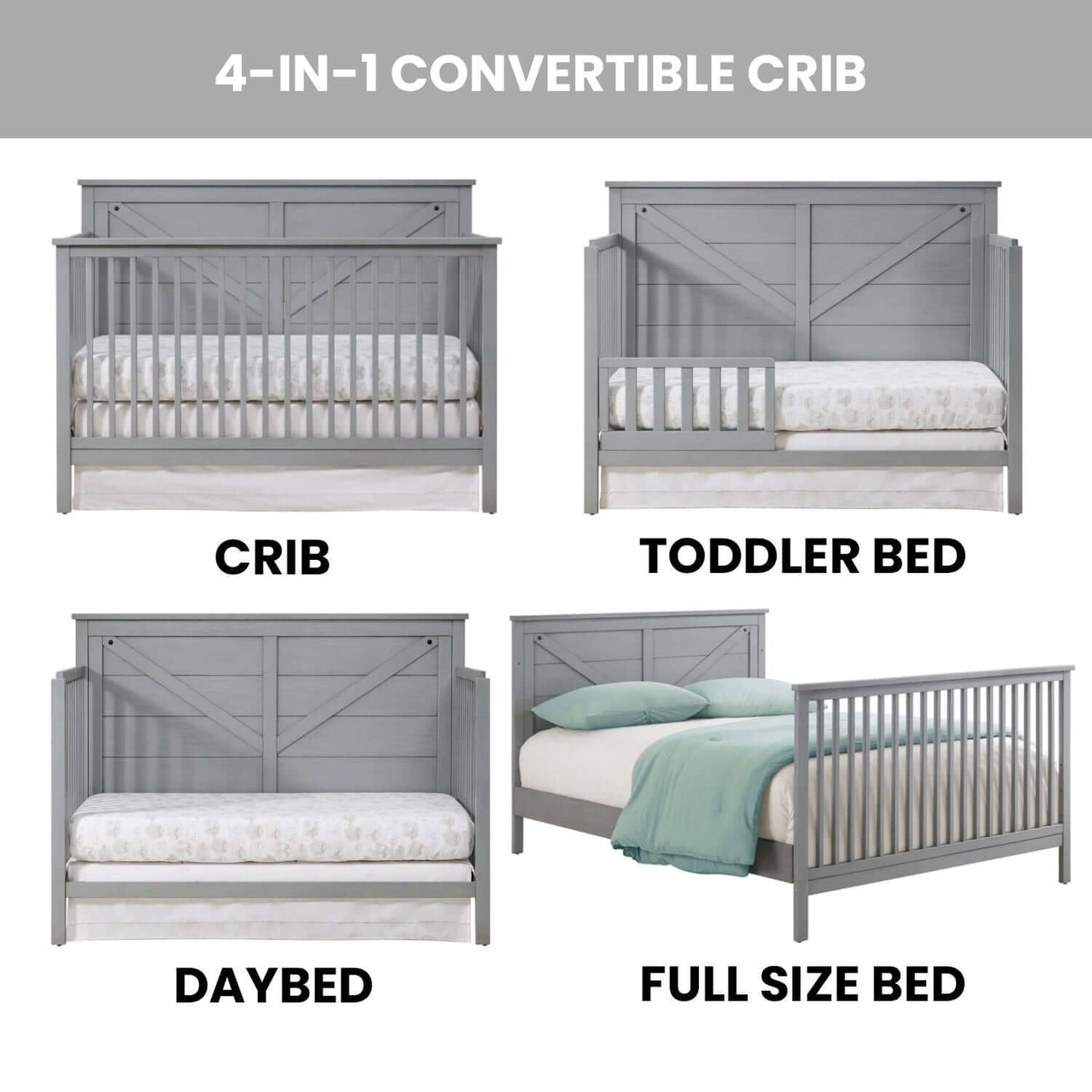 4-IN-1 CONVERTIBLE CRIB

CRIB

TODDLER BED

DAYBED

FULL SIZE BED